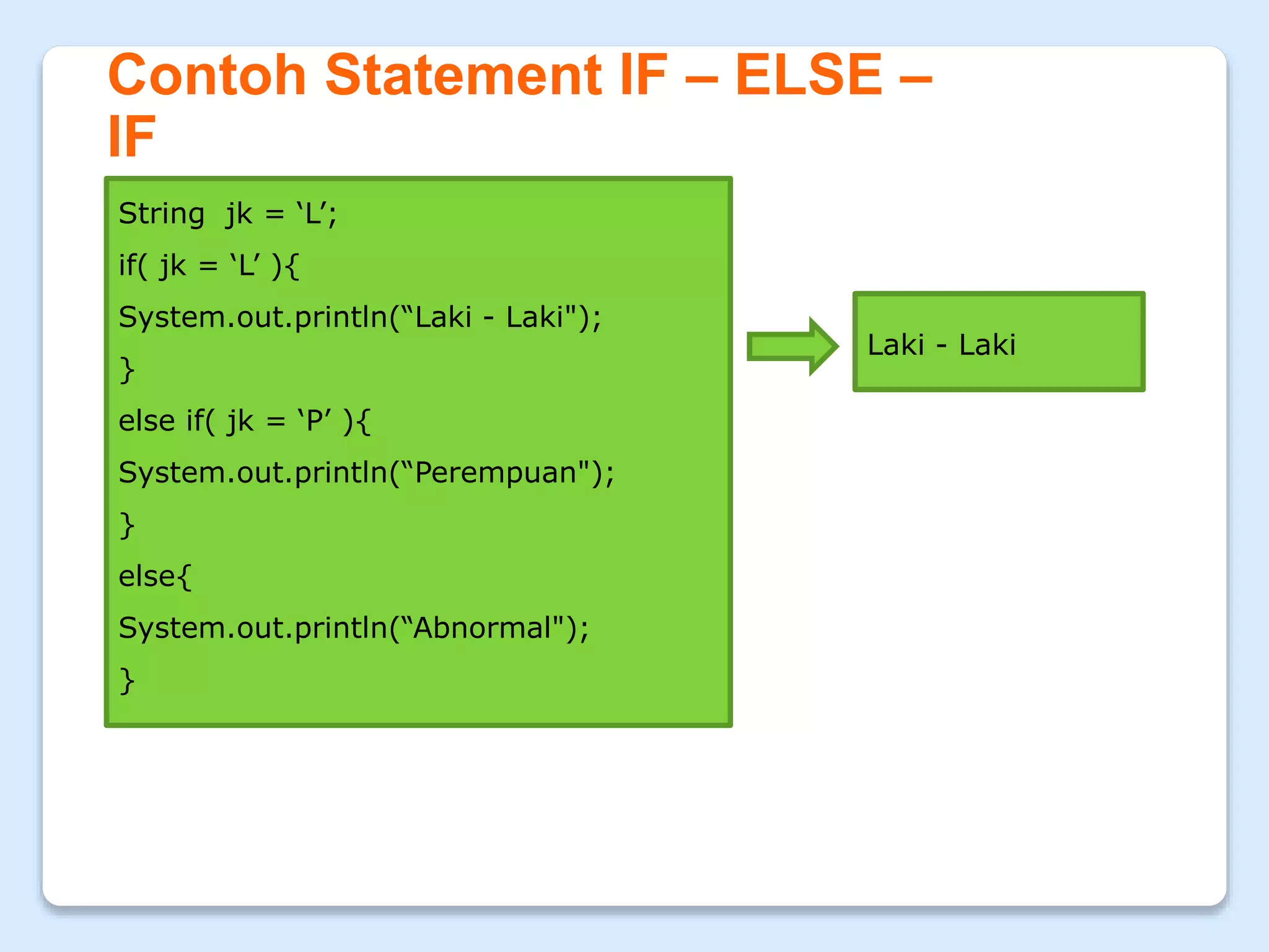 Contoh Statement IF – ELSE – IF

String  jk = ‘L’;
if( jk = ‘L’ ){
System.out.println(“Laki - Laki");
}
else if( jk = ‘P’ ){
System.out.println(“Perempuan");
}
else{
System.out.println(“Abnormal");
}

Laki - Laki